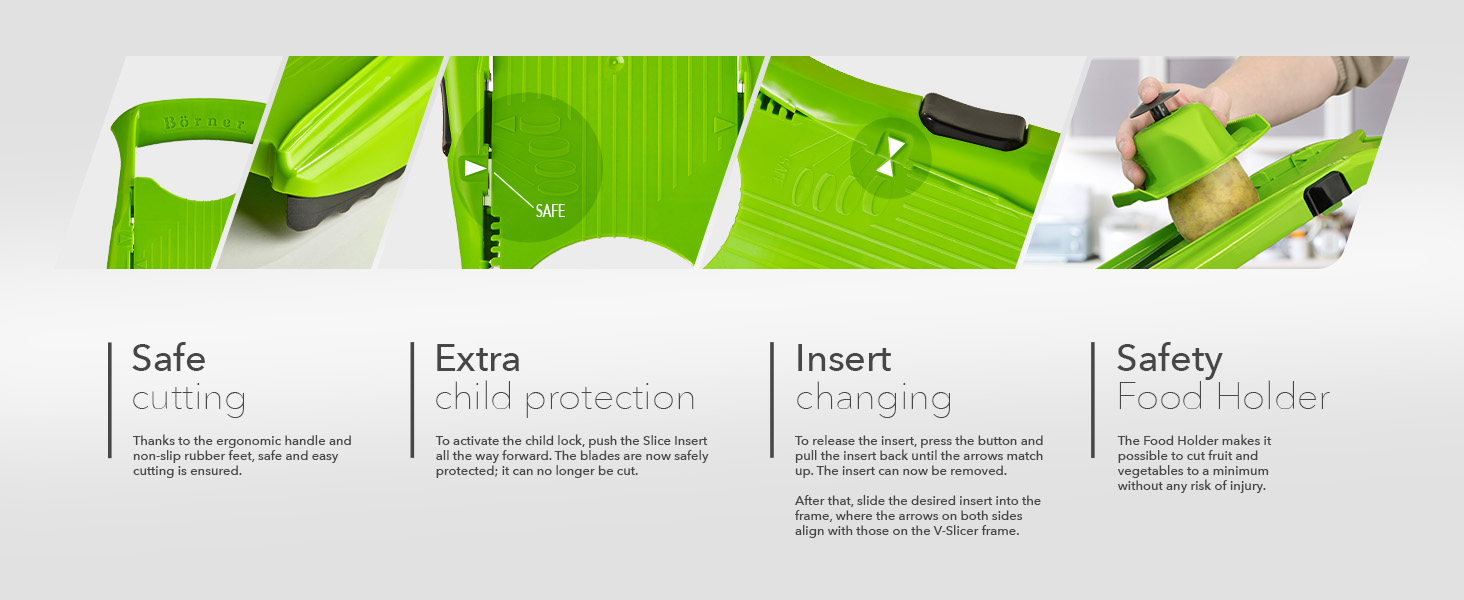 Börner

SAFE

Safe
cutting

Thanks to the ergonomic handle and non-slip rubber feet, safe and easy cutting is ensured.

Extra
child protection

To activate the child lock, push the Slice Insert all the way forward. The blades are now safely protected; it can no longer be cut.

Insert
changing

To release the insert, press the button and pull the insert back until the arrows match up. The insert can now be removed.

After that, slide the desired insert into the frame, where the arrows on both sides align with those on the V-Slicer frame.

Safety
Food Holder

The Food Holder makes it possible to cut fruit and vegetables to a minimum without any risk of injury.